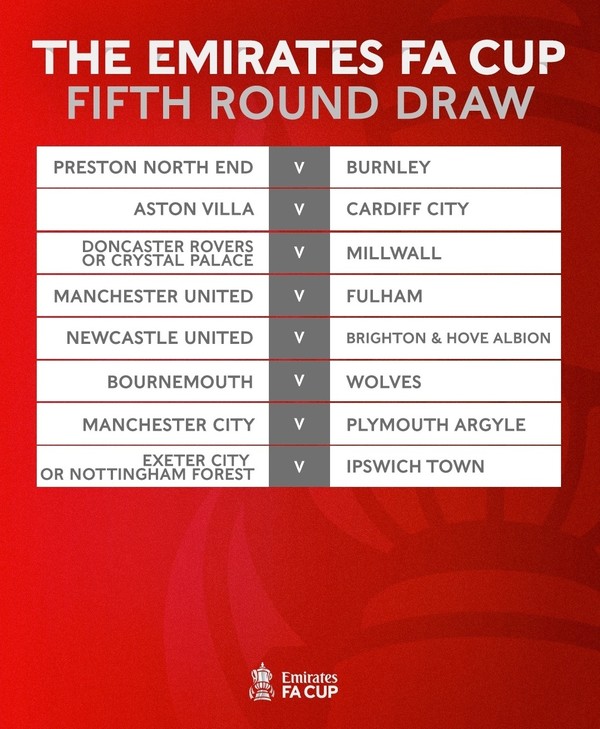 THE EMIRATES FA CUP
FIFTH ROUND DRAW

| | | |
|---|---|---|
| PRESTON NORTH END | V | BURNLEY |
| ASTON VILLA | V | CARDIFF CITY |
| DONCASTER ROVERS OR CRYSTAL PALACE | V | MILLWALL |
| MANCHESTER UNITED | V | FULHAM |
| NEWCASTLE UNITED | V | BRIGHTON & HOVE ALBION |
| BOURNEMOUTH | V | WOLVES |
| MANCHESTER CITY | V | PLYMOUTH ARGYLE |
| EXETER CITY OR NOTTINGHAM FOREST | V | IPSWICH TOWN |

Emirates
FA CUP